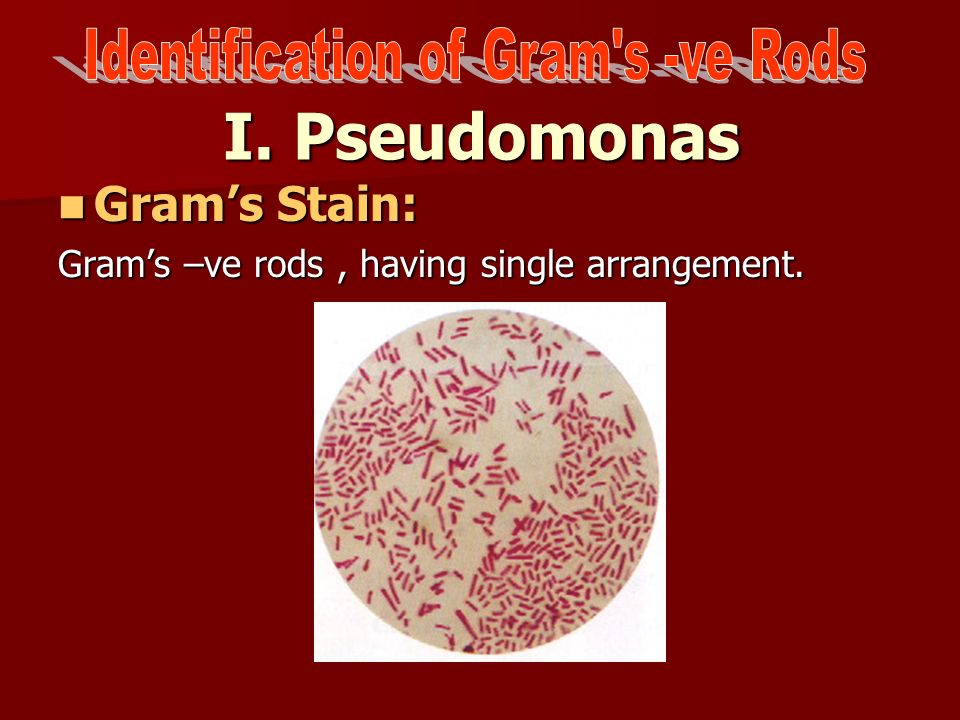 Identification of Gram's -ve Rods

I. Pseudomonas

Gram’s Stain:

Gram’s –ve rods , having single arrangement.